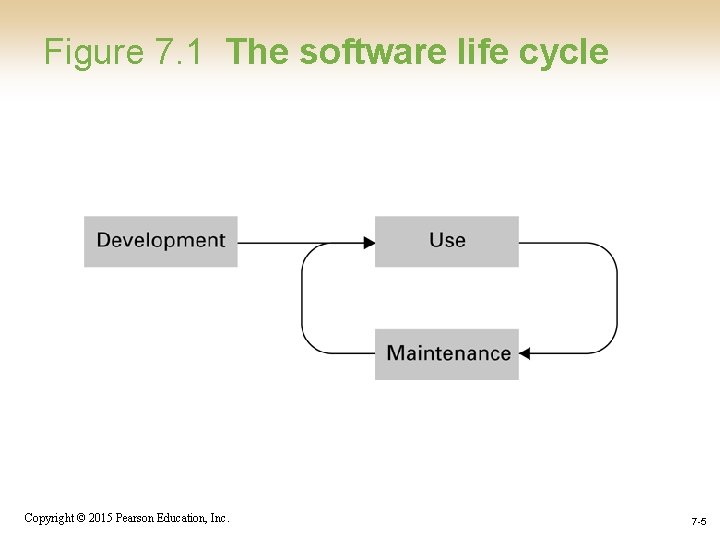 Figure 7.1 The software life cycle

Development

Use

Maintenance

Copyright © 2015 Pearson Education, Inc.

7-5